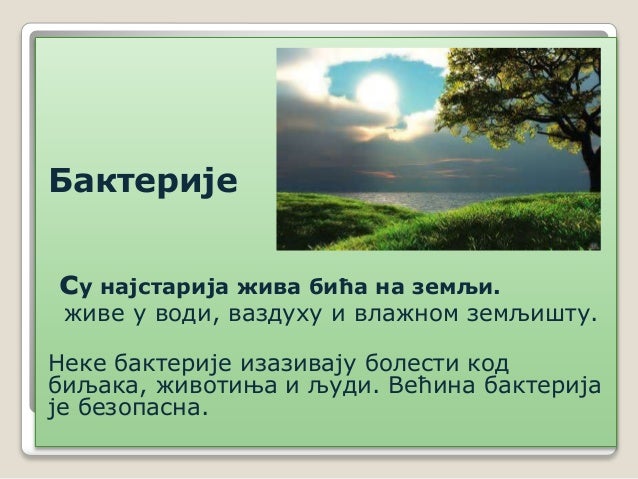 Бактерије

Су најстарија жива бића на земљи.
живе у води, ваздуху и влажном земљишту.

Неке бактерије изазивају болести код биљака, животиња и људи. Већина бактерија је безопасна.